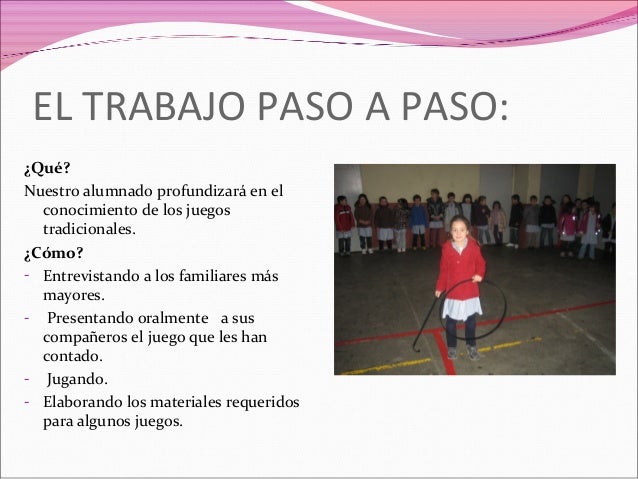 EL TRABAJO PASO A PASO:

¿Qué?

Nuestro alumnado profundizará en el conocimiento de los juegos tradicionales.

¿Cómo?

- Entrevistando a los familiares más mayores.
- Presentando oralmente a sus compañeros el juego que les han contado.
- Jugando.
- Elaborando los materiales requeridos para algunos juegos.